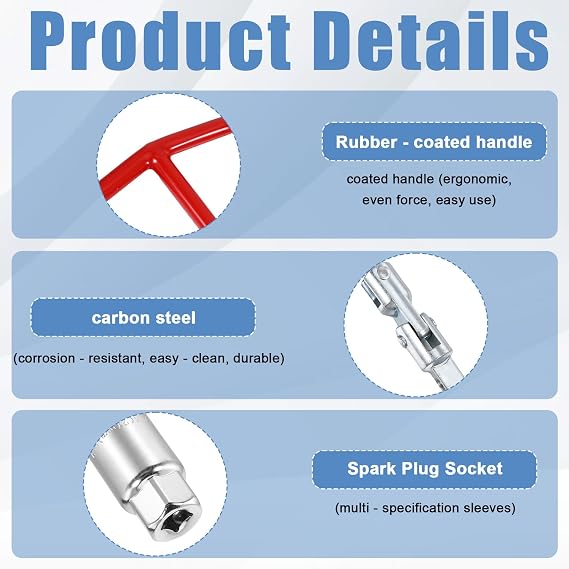 Product Details

Rubber - coated handle

coated handle (ergonomic, even force, easy use)

carbon steel

(corrosion - resistant, easy - clean, durable)

Spark Plug Socket

(multi - specification sleeves)